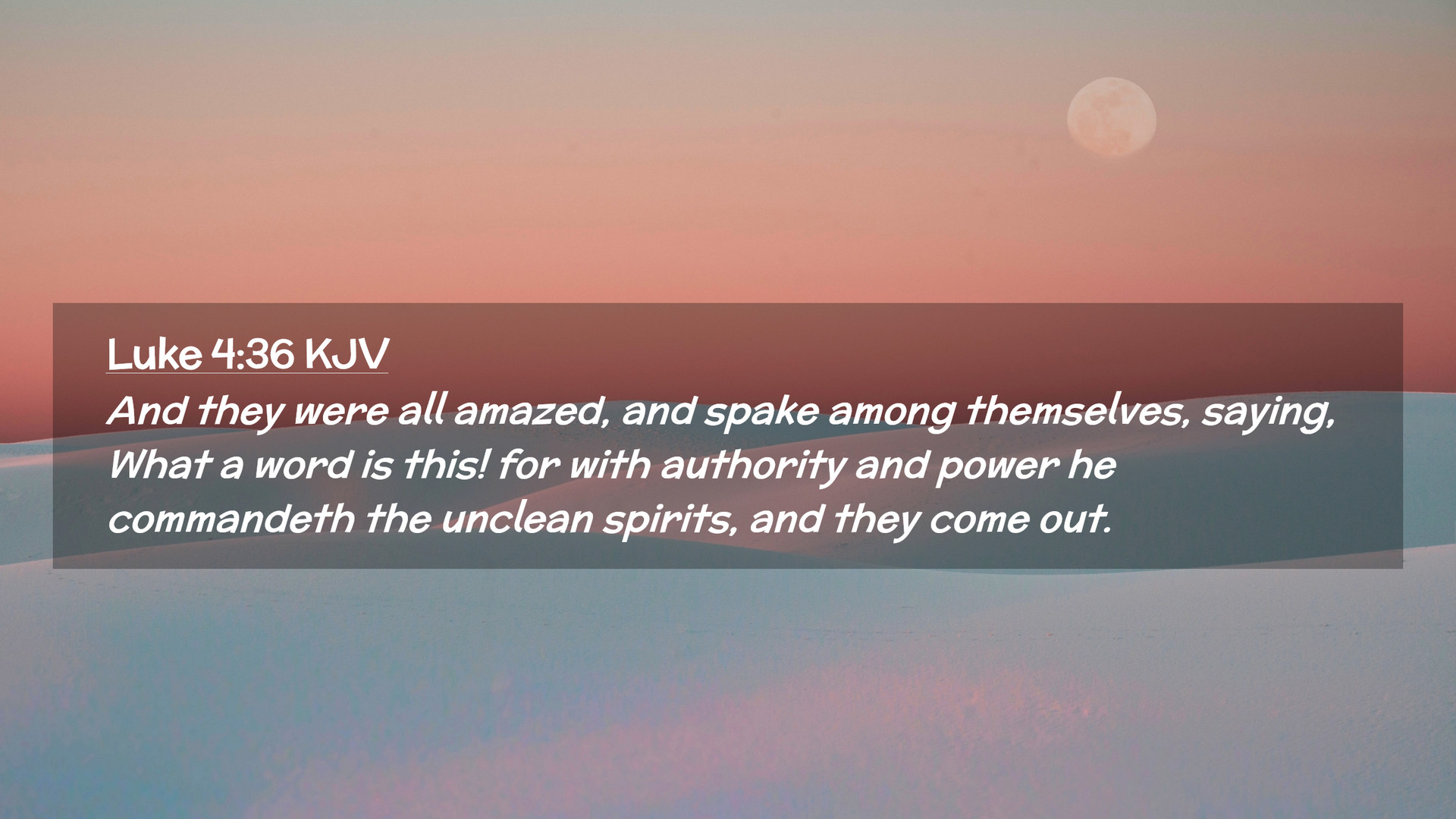 Luke 4:36 KJV
And they were all amazed, and spake among themselves, saying, What a word is this! for with authority and power he commandeth the unclean spirits, and they come out.